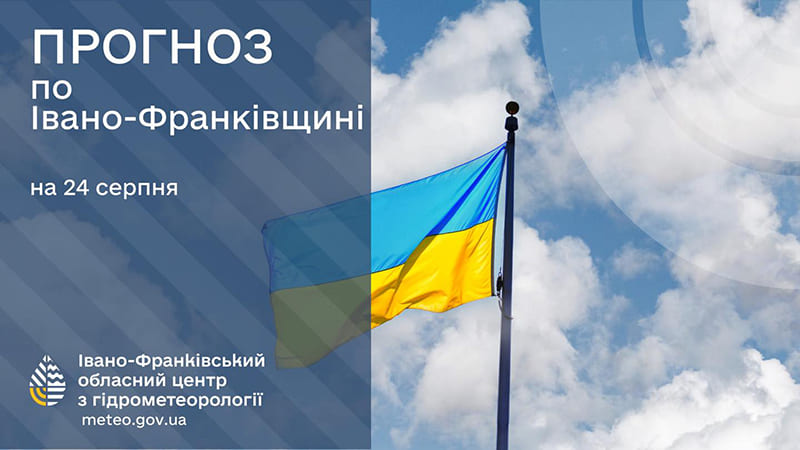 ПРОГНОЗ
по
Івано-Франківщині

на 24 серпня

Івано-Франківський
обласний центр
з гідрометеорології
meteo.gov.ua